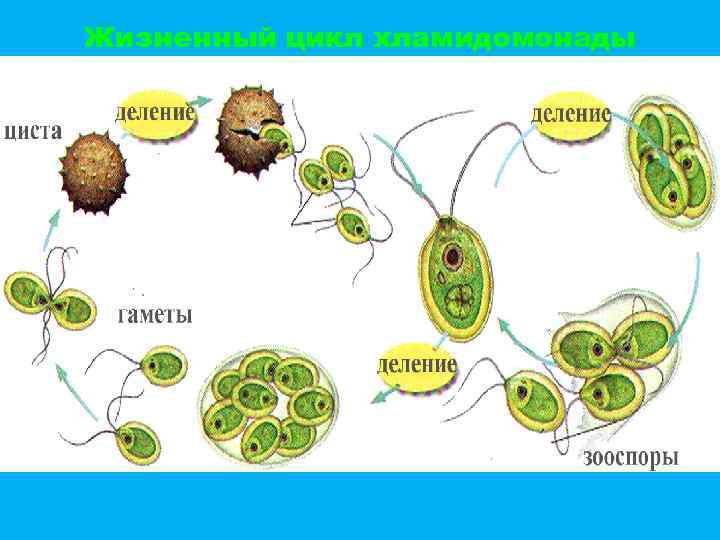 Жизненный цикл хламидомонады

циста

деление

деление

гаметы

деление

зооспоры